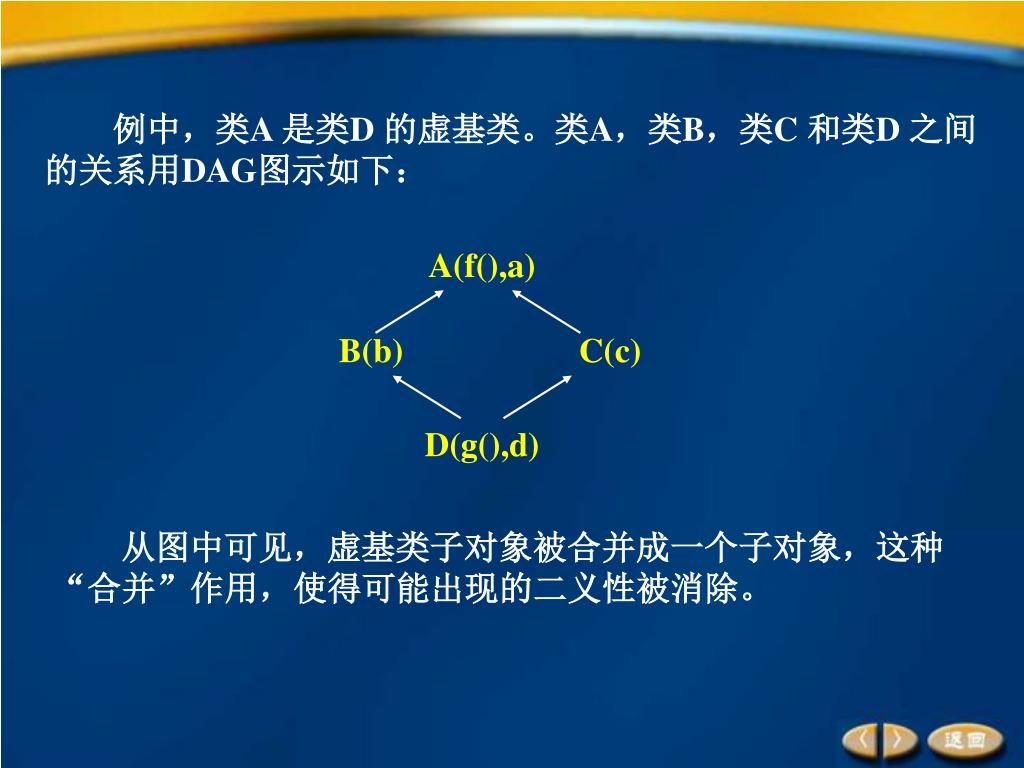 例中，类A 是类D 的虚基类。类A，类B，类C 和类D 之间的关系用DAG图示如下：

A(f(),a)

B(b)

C(c)

D(g(),d)

从图中可见，虚基类子对象被合并成一个子对象，这种“合并”作用，使得可能出现的二义性被消除。

返回